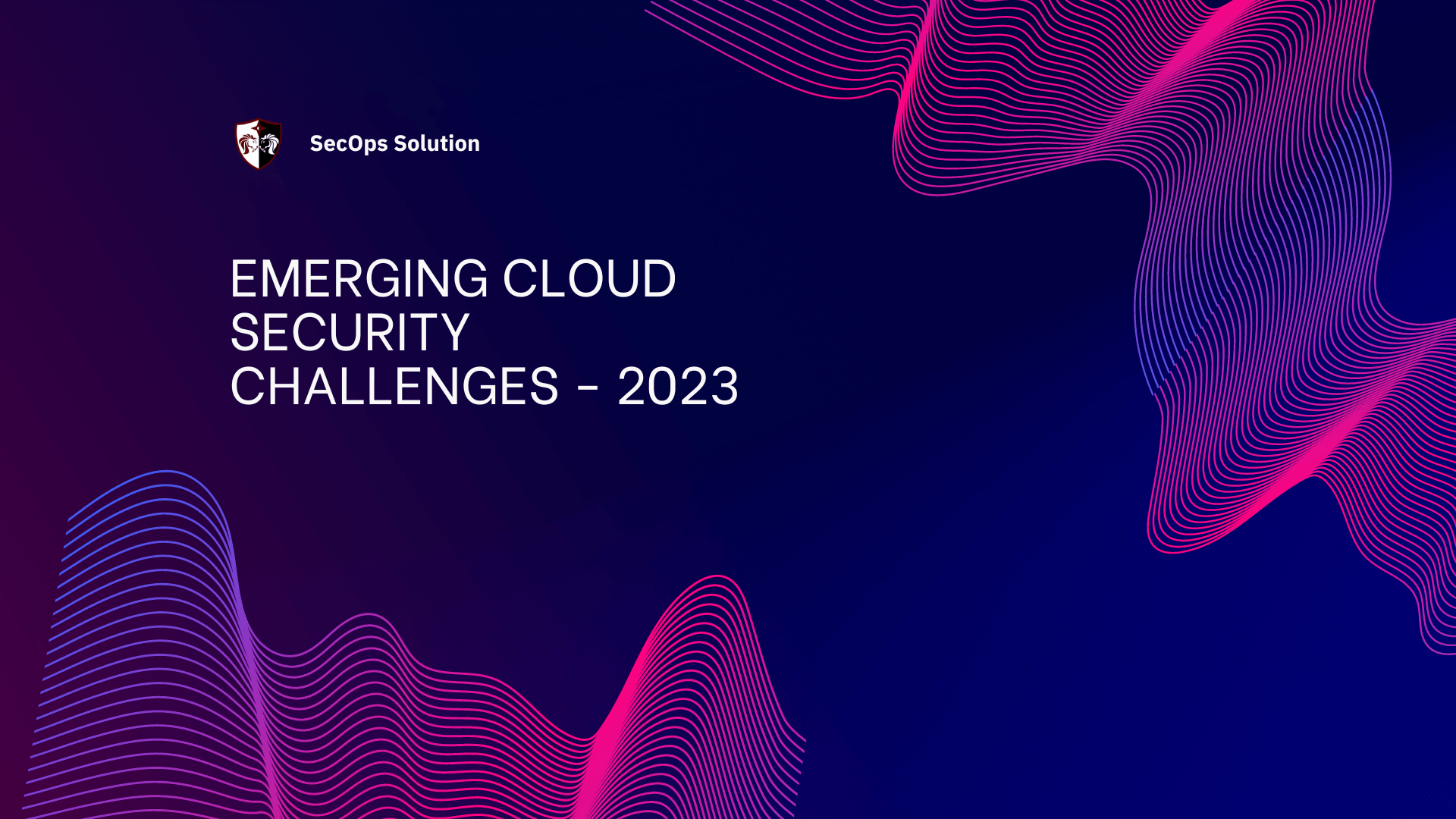 SecOps Solution

EMERGING CLOUD SECURITY CHALLENGES - 2023